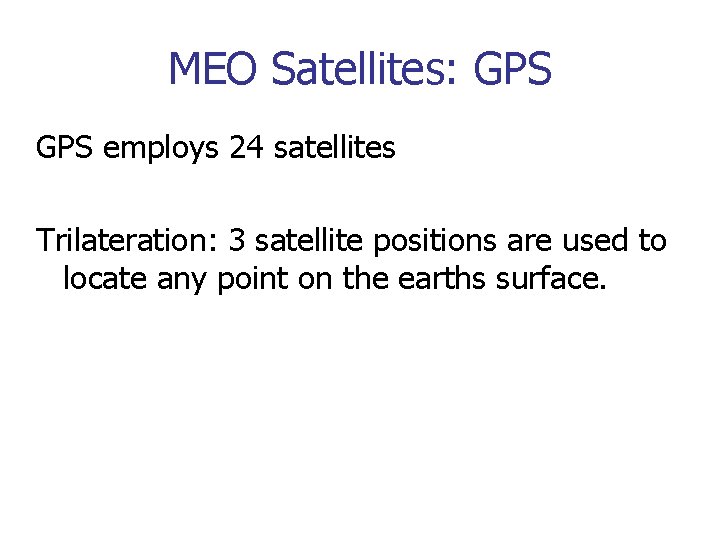 MEO Satellites: GPS

GPS employs 24 satellites

Trilateration: 3 satellite positions are used to locate any point on the earths surface.